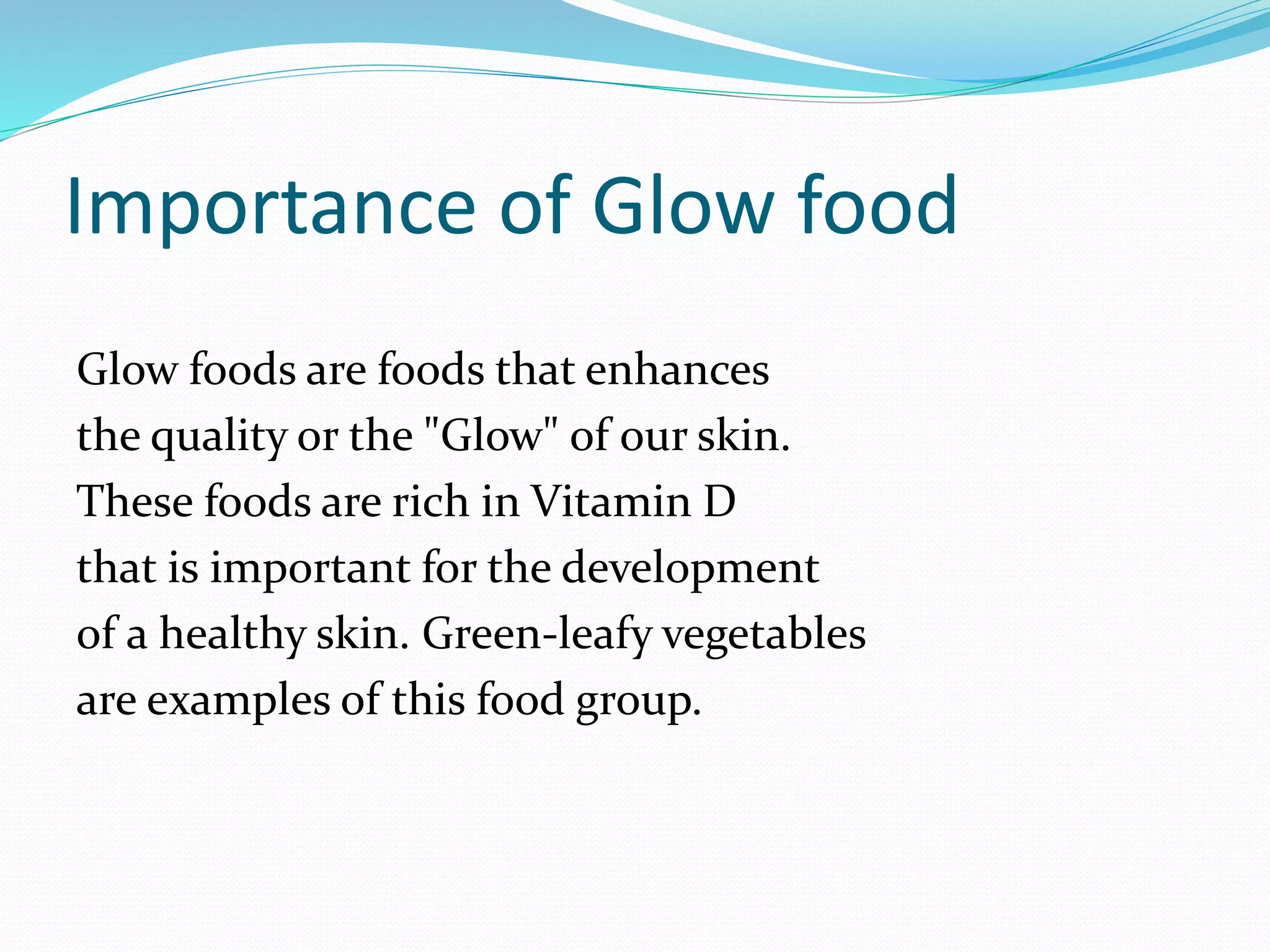 Importance of Glow food

Glow foods are foods that enhances the quality or the "Glow" of our skin. These foods are rich in Vitamin D that is important for the development of a healthy skin. Green-leafy vegetables are examples of this food group.